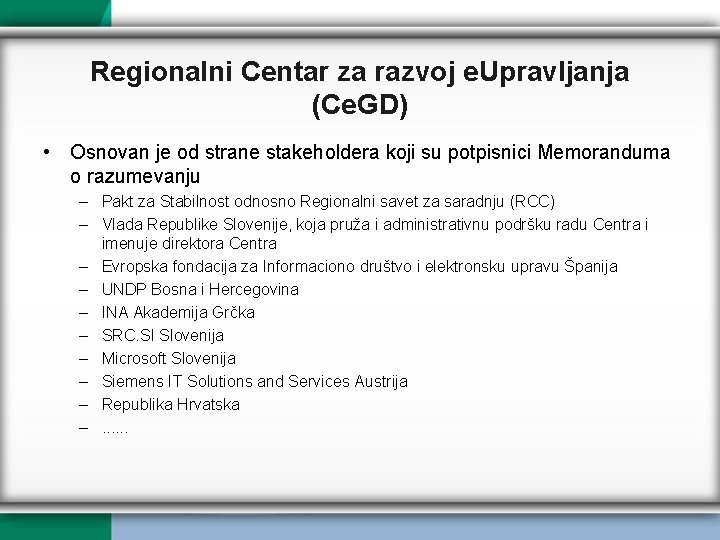 Regionalni Centar za razvoj eUpravljanja (CeGD)

• Osnovan je od strane stakeholdera koji su potpisnici Memoranduma o razumevanju
– Pakt za Stabilnost odnosno Regionalni savet za saradnju (RCC)
– Vlada Republike Slovenije, koja pruža i administrativnu podršku radu Centra i imenuje direktora Centra
– Evropska fondacija za Informaciono društvo i elektronsku upravu Španija
– UNDP Bosna i Hercegovina
– INA Akademija Grčka
– SRC.SI Slovenija
– Microsoft Slovenija
– Siemens IT Solutions and Services Austrija
– Republika Hrvatska
– ......